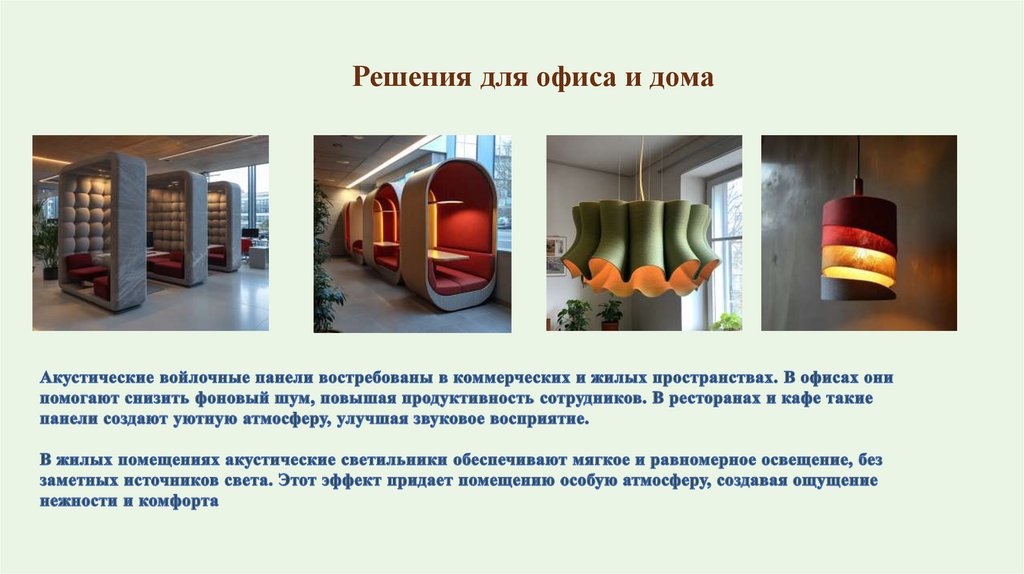 Решения для офиса и дома

Акустические войлочные панели востребованы в коммерческих и жилых пространствах. В офисах они помогают снизить фоновый шум, повышая продуктивность сотрудников. В ресторанах и кафе такие панели создают уютную атмосферу, улучшая звуковое восприятие.

В жилых помещениях акустические светильники обеспечивают мягкое и равномерное освещение, без заметных источников света. Этот эффект придает помещению особую атмосферу, создавая ощущение нежности и комфорта